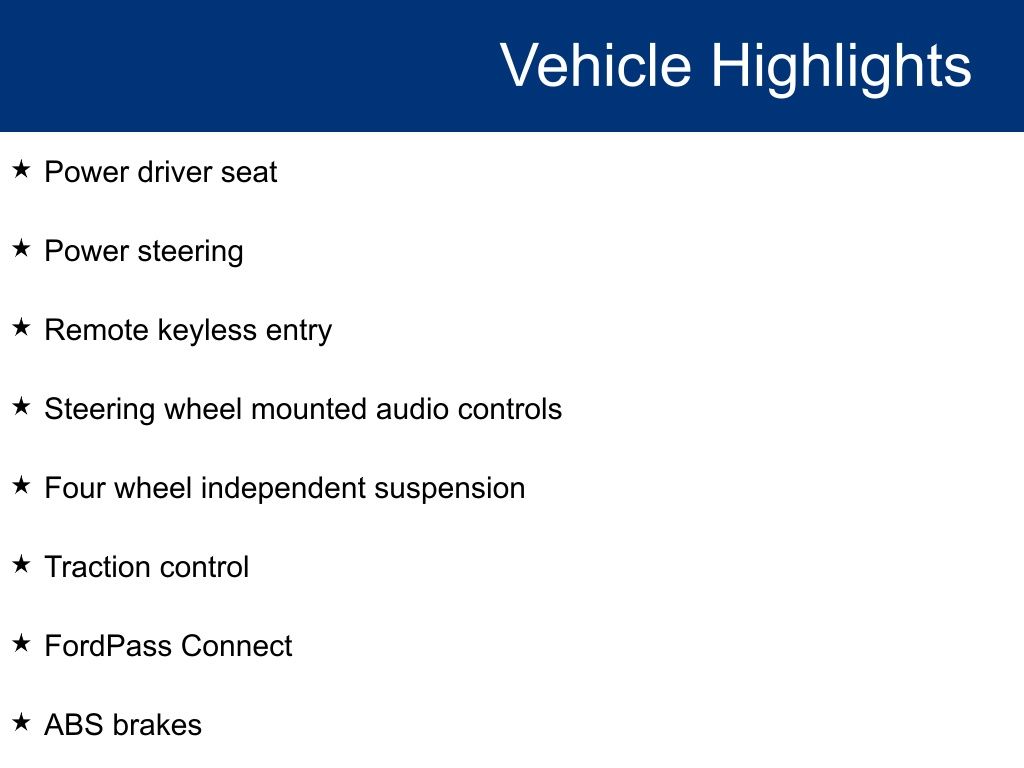 Vehicle Highlights

★ Power driver seat

★ Power steering

★ Remote keyless entry

★ Steering wheel mounted audio controls

★ Four wheel independent suspension

★ Traction control

★ FordPass Connect

★ ABS brakes